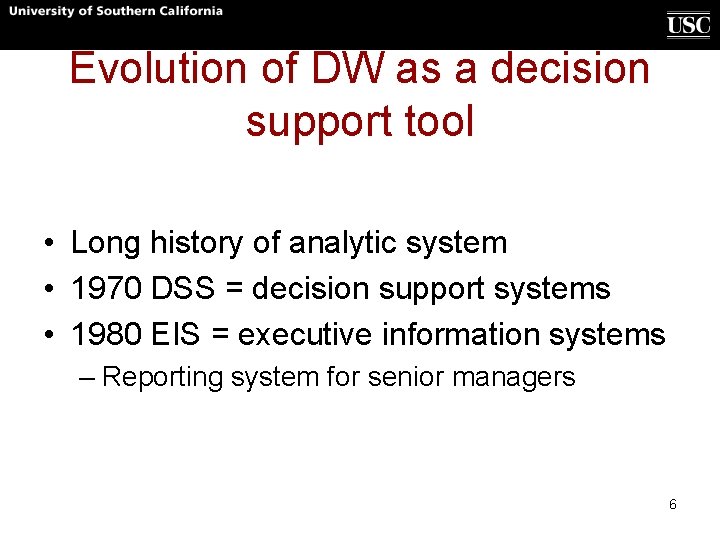 University of Southern California

USC

Evolution of DW as a decision support tool

• Long history of analytic system
• 1970 DSS = decision support systems
• 1980 EIS = executive information systems
– Reporting system for senior managers

6